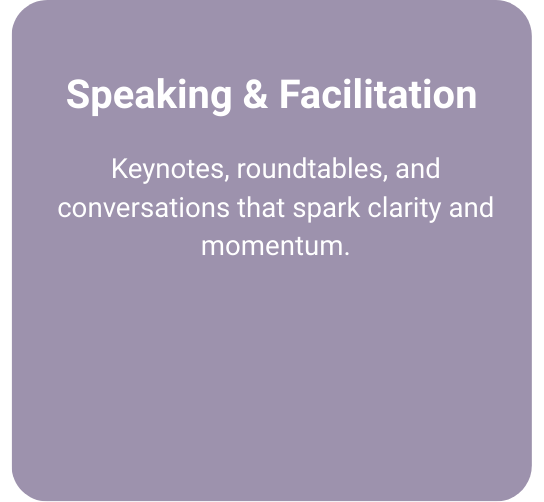 Speaking & Facilitation

Keynotes, roundtables, and conversations that spark clarity and momentum.